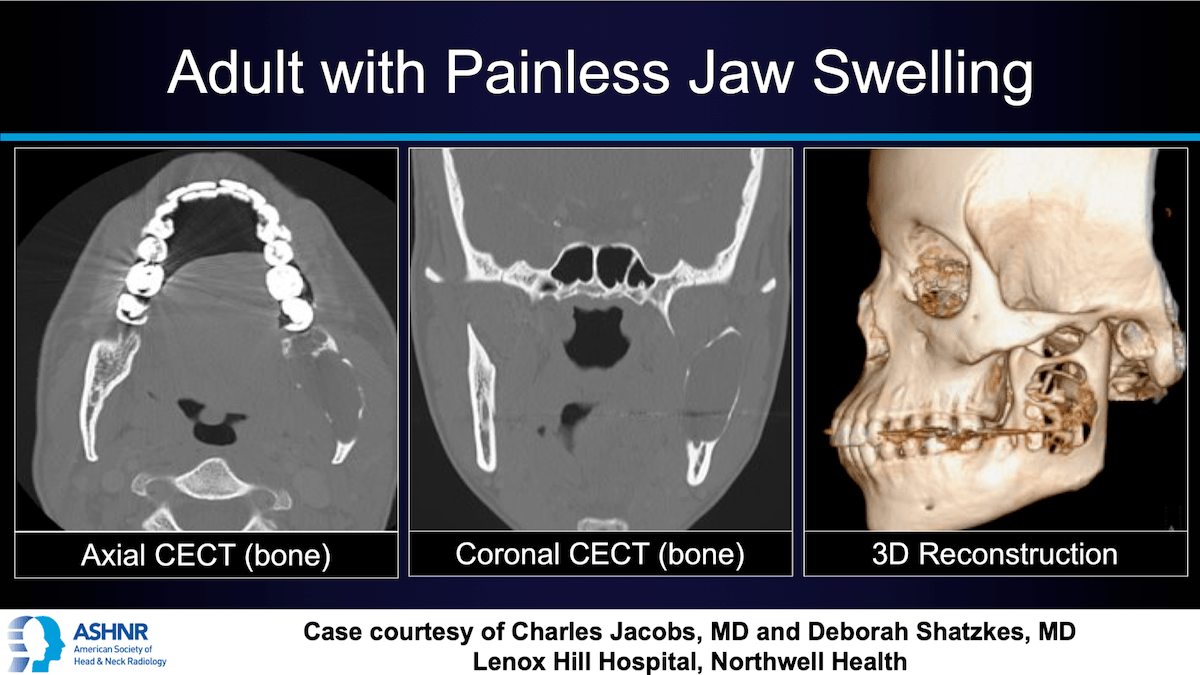 Adult with Painless Jaw Swelling

Axial CECT (bone)

Coronal CECT (bone)

3D Reconstruction

ASHNR
American Society of Head & Neck Radiology

Case courtesy of Charles Jacobs, MD and Deborah Shatzkes, MD
Lenox Hill Hospital, Northwell Health